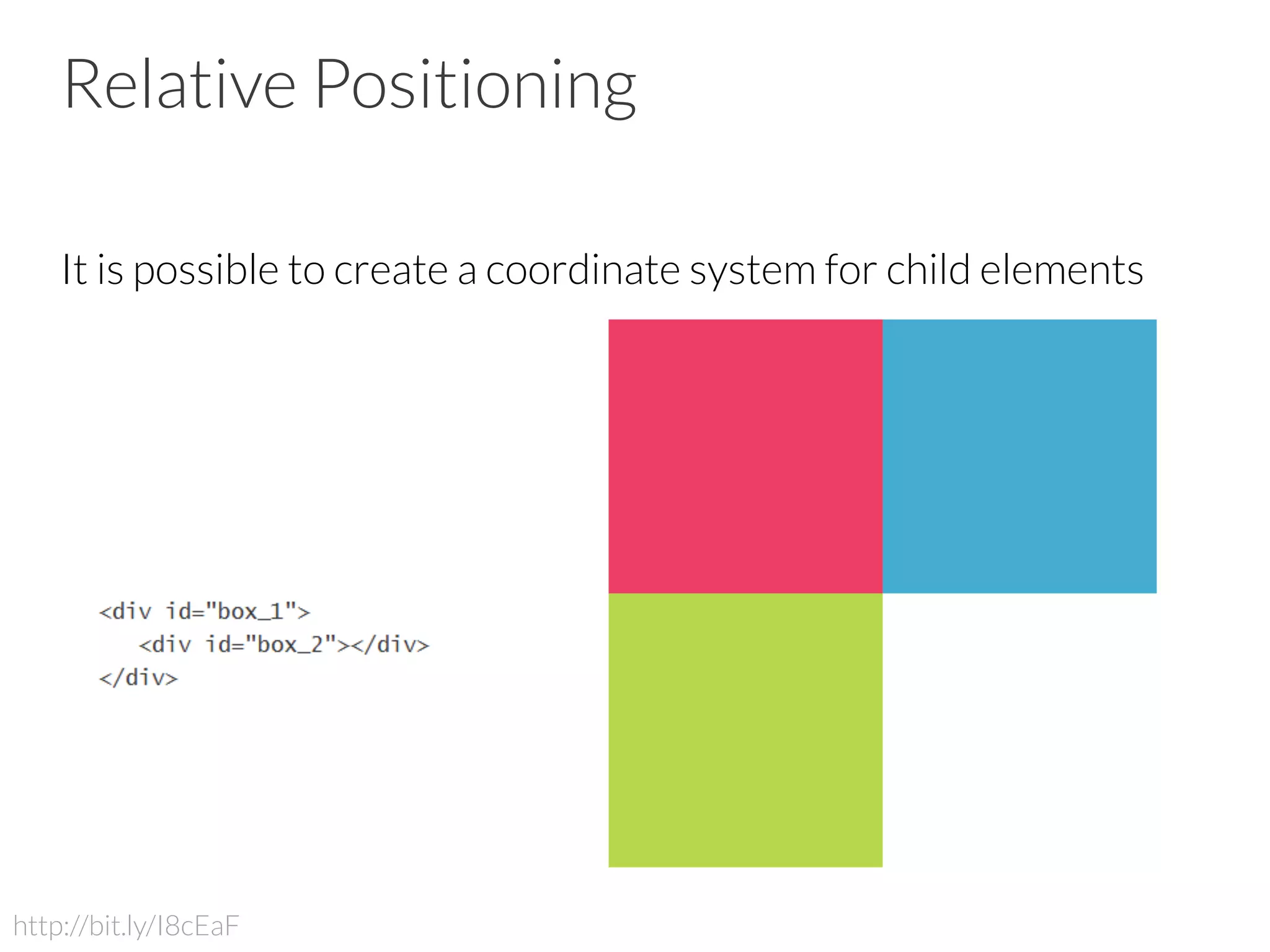 Relative Positioning

It is possible to create a coordinate system for child elements

<div id="box_1">
<div id="box_2"></div>
</div>

http://bit.ly/I8cEaF